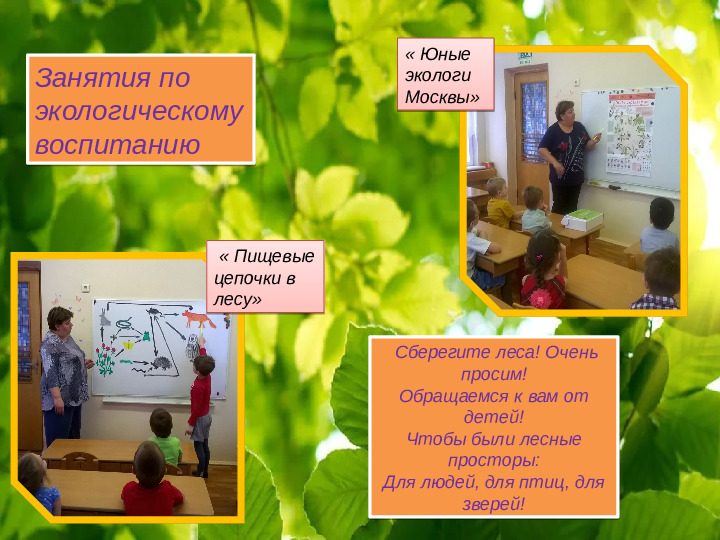 Занятия по экологическому воспитанию

« Юные экологи Москвы»

« Пищевые цепочки в лесу»

Сберегите леса! Очень просим!
Обращаемся к вам от детей!
Чтобы были лесные просторы:
Для людей, для птиц, для зверей!